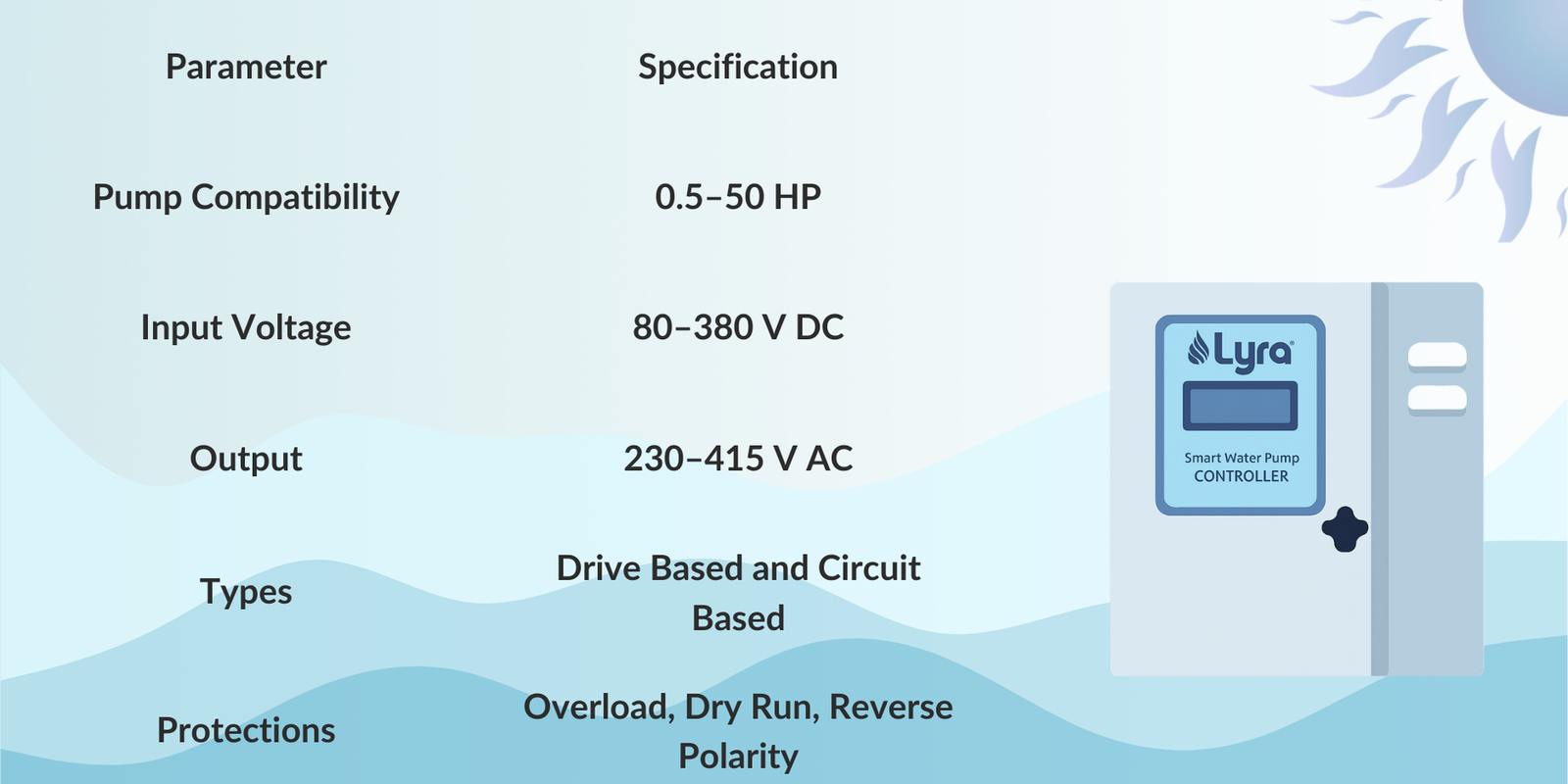 | Parameter | Specification |
|---|---|
| Pump Compatibility | 0.5–50 HP |
| Input Voltage | 80–380 V DC |
| Output | 230–415 V AC |
| Types | Drive Based and Circuit Based |
| Protections | Overload, Dry Run, Reverse Polarity |

Lyra®
Smart Water Pump
CONTROLLER